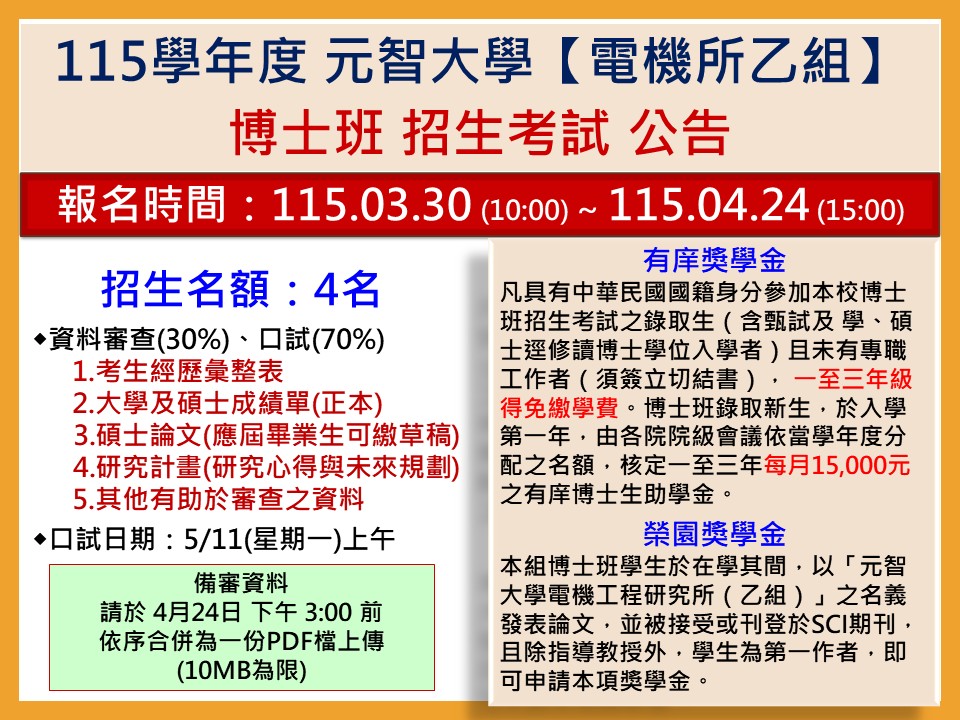 115學年度 元智大學【電機所乙組】
博士班 招生考試 公告

報名時間：115.03.30 (10:00) ~ 115.04.24 (15:00)

招生名額：4名

◆資料審查(30%)、口試(70%)
1.考生經歷彙整表
2.大學及碩士成績單(正本)
3.碩士論文(應屆畢業生可繳草稿)
4.研究計畫(研究心得與未來規劃)
5.其他有助於審查之資料

◆口試日期：5/11(星期一)上午

備審資料
請於 4月24日 下午 3:00 前
依序合併為一份PDF檔上傳
(10MB為限)

有庠獎學金
凡具有中華民國國籍身分參加本校博士班招生考試之錄取生（含甄試及 學、碩士逕修讀博士學位入學者）且未有專職工作者（須簽立切結書）， 一至三年級得免繳學費。博士班錄取新生，於入學第一年，由各院院級會議依當學年度分配之名額，核定一至三年每月15,000元之有庠博士生助學金。

榮園獎學金
本組博士班學生於在學其間，以「元智大學電機工程研究所（乙組）」之名義發表論文，並被接受或刊登於SCI期刊，且除指導教授外，學生為第一作者，即可申請本項獎學金。